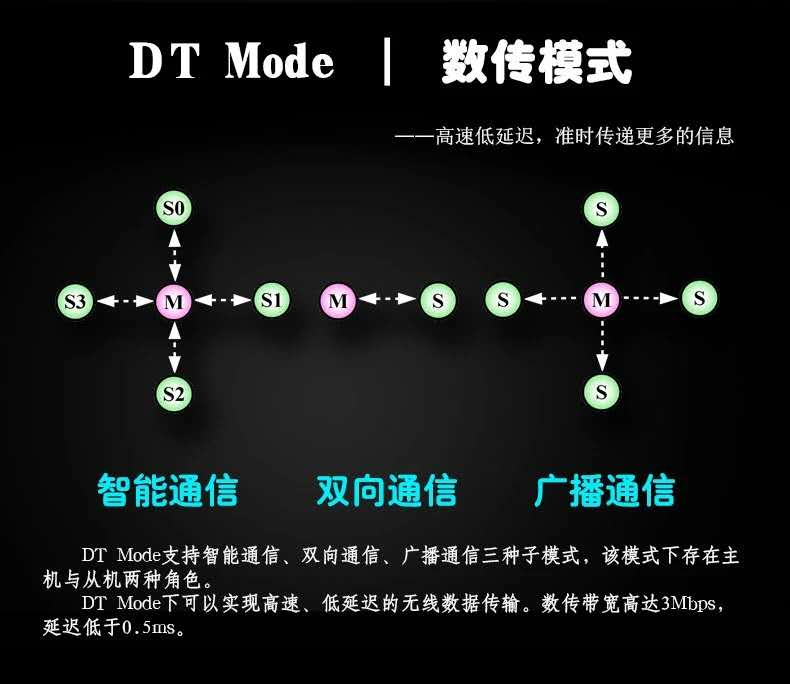 DT Mode | 数传模式

——高速低延迟，准时传递更多的信息

S0

S3 M S1

S2

M S

S

S M S

S

智能通信 双向通信 广播通信

DT Mode支持智能通信、双向通信、广播通信三种子模式，该模式下存在主机与从机两种角色。

DT Mode下可以实现高速、低延迟的无线数据传输。数传带宽高达3Mbps，延迟低于0.5ms。